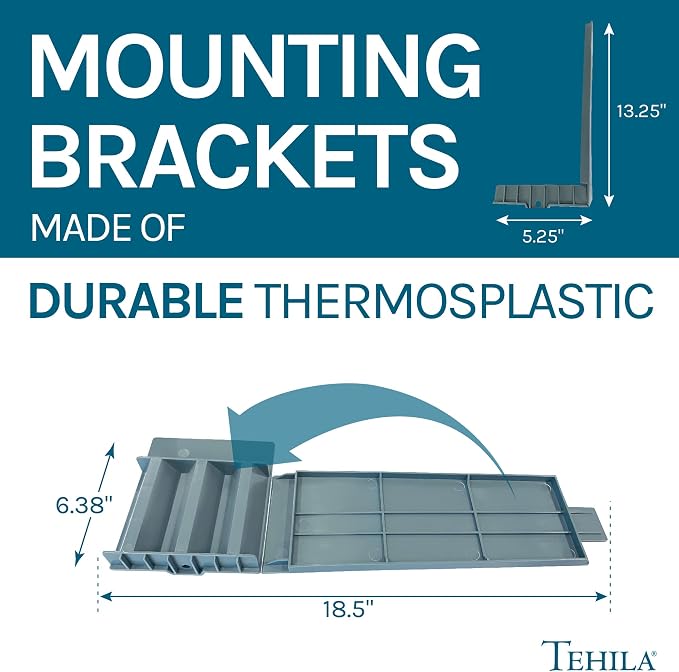 MOUNTING BRACKETS

MADE OF

13.25"

5.25"

DURABLE THERMOSPLASTIC

6.38"

18.5"

TEHILA®